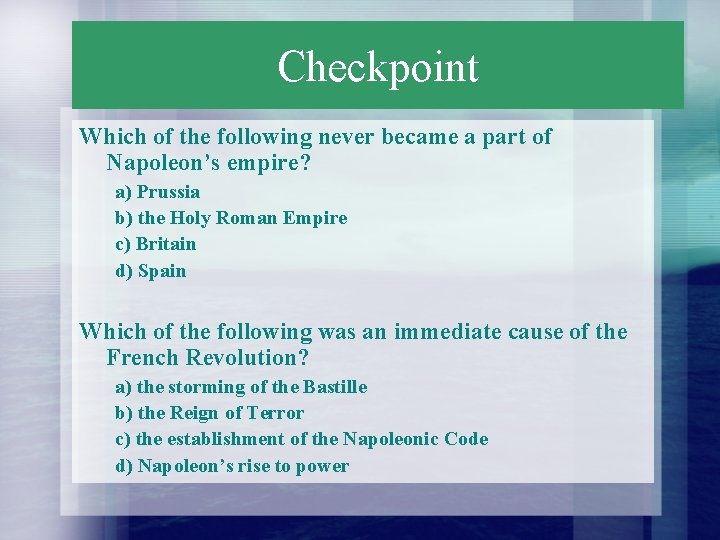 Checkpoint

Which of the following never became a part of Napoleon’s empire?

a) Prussia
b) the Holy Roman Empire
c) Britain
d) Spain

Which of the following was an immediate cause of the French Revolution?

a) the storming of the Bastille
b) the Reign of Terror
c) the establishment of the Napoleonic Code
d) Napoleon’s rise to power